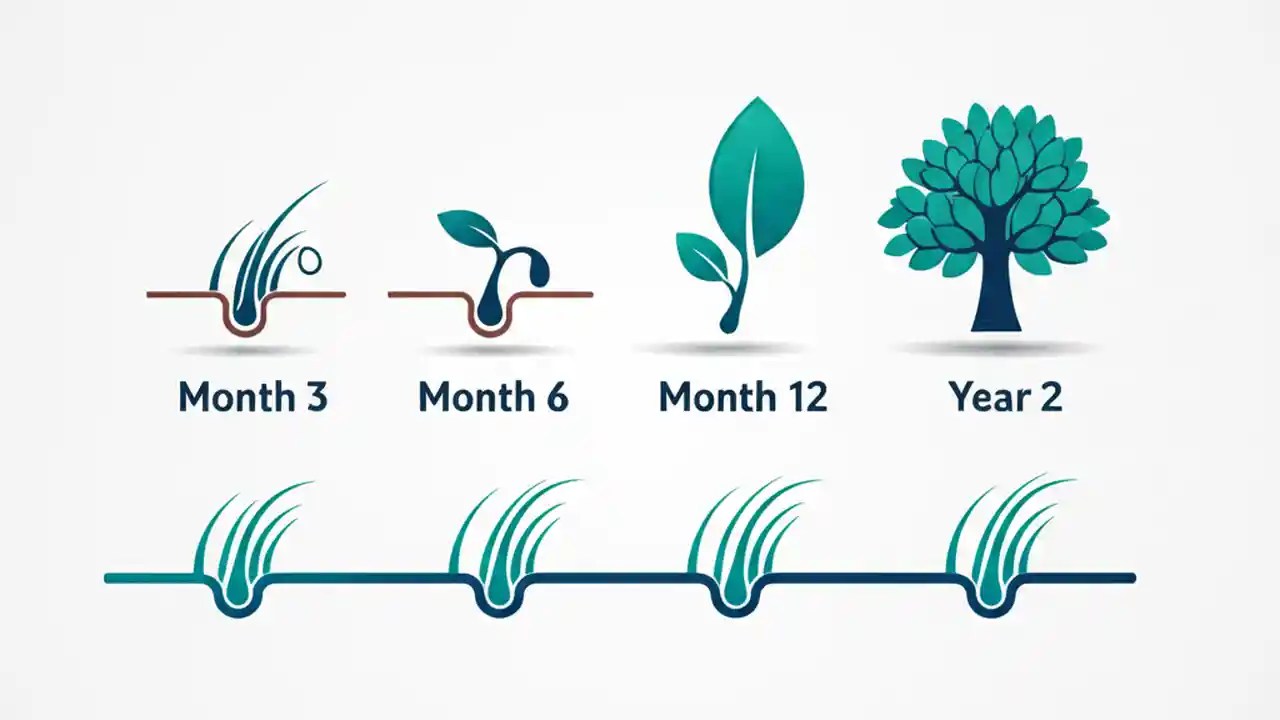 Month 3 Month 6 Month 12 Year 2